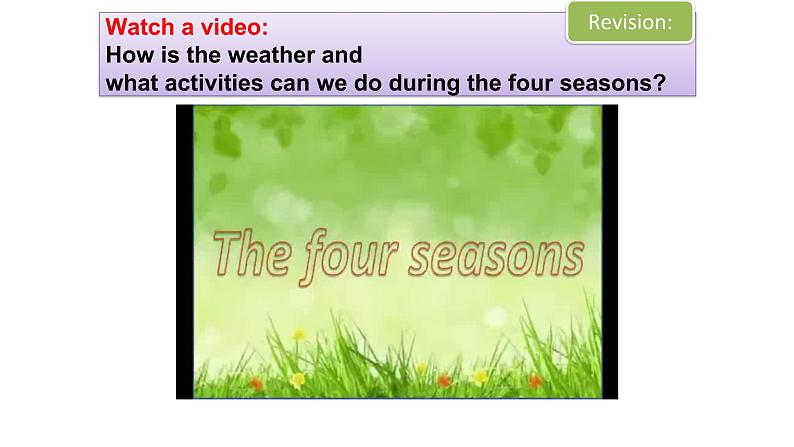 Revision:

Watch a video:
How is the weather and
what activities can we do during the four seasons?

The four seasons